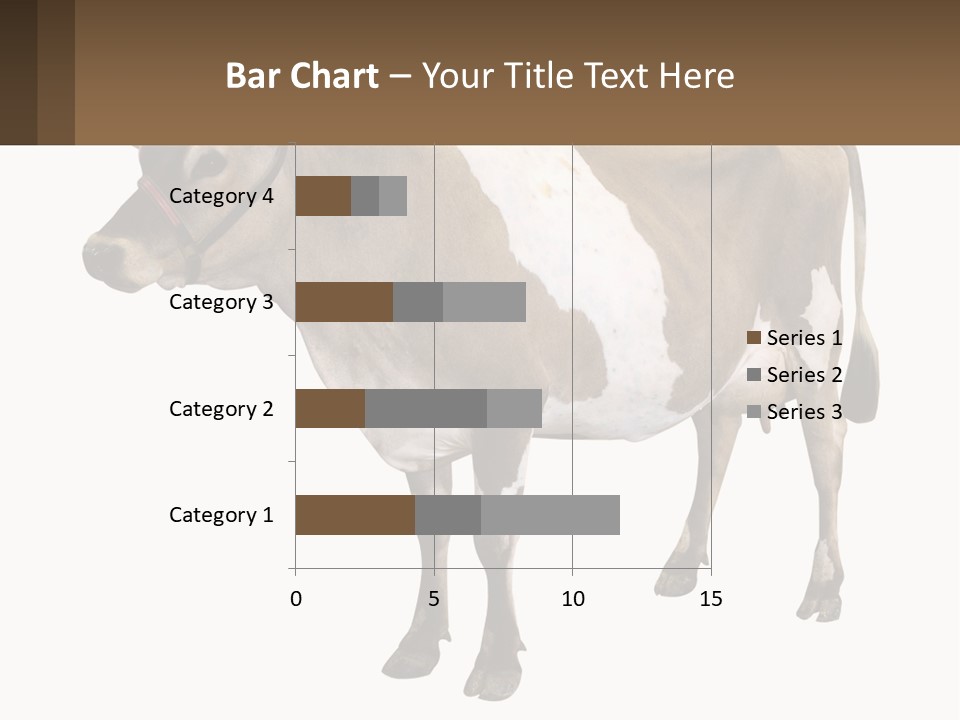 Bar Chart – Your Title Text Here

Category 4
Category 3
Category 2
Category 1

0 5 10 15

Series 1
Series 2
Series 3